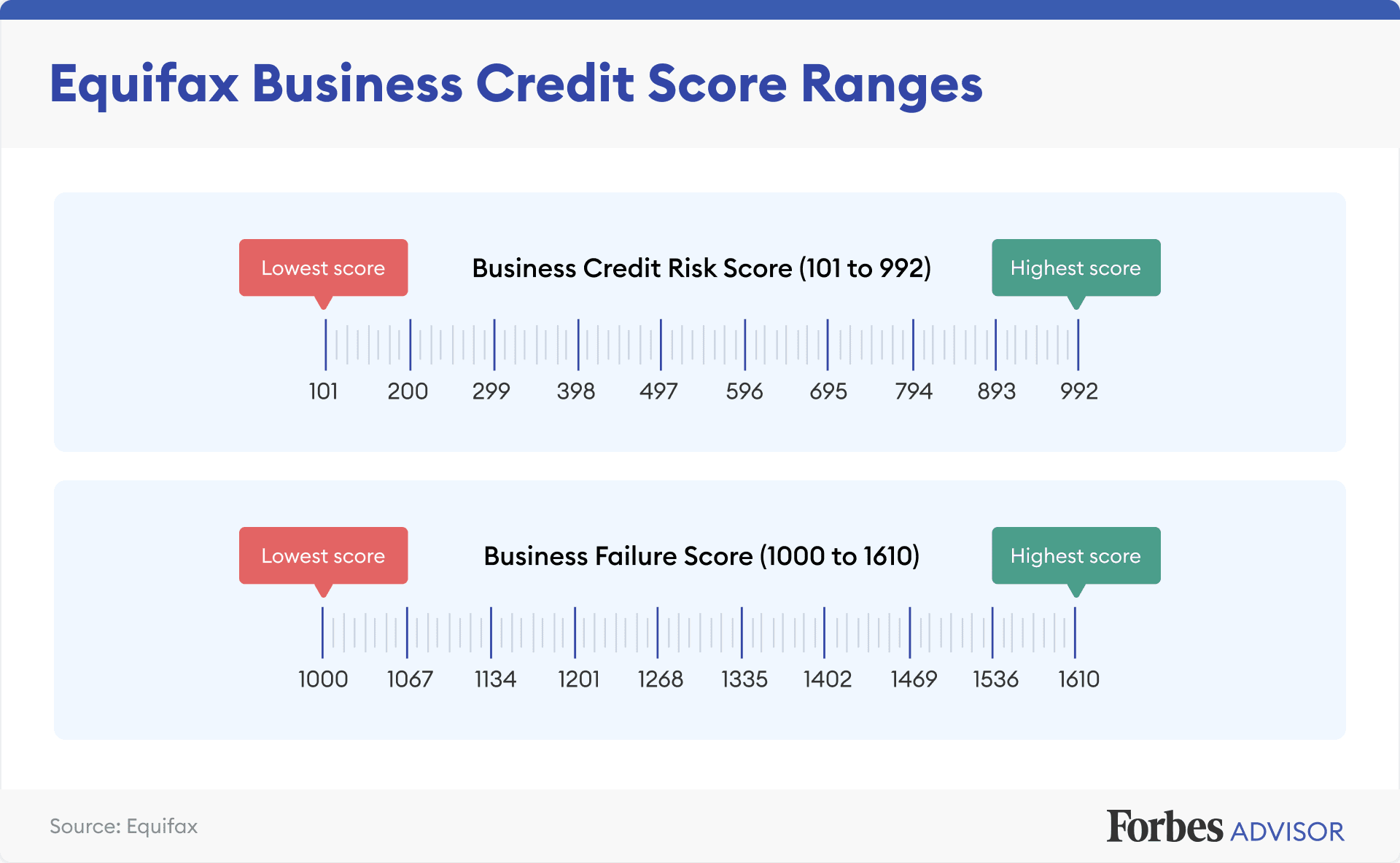 Equifax Business Credit Score Ranges

Lowest score

Business Credit Risk Score (101 to 992)

Highest score

101 200 299 398 497 596 695 794 893 992

Lowest score

Business Failure Score (1000 to 1610)

Highest score

1000 1067 1134 1201 1268 1335 1402 1469 1536 1610

Source: Equifax

Forbes ADVISOR